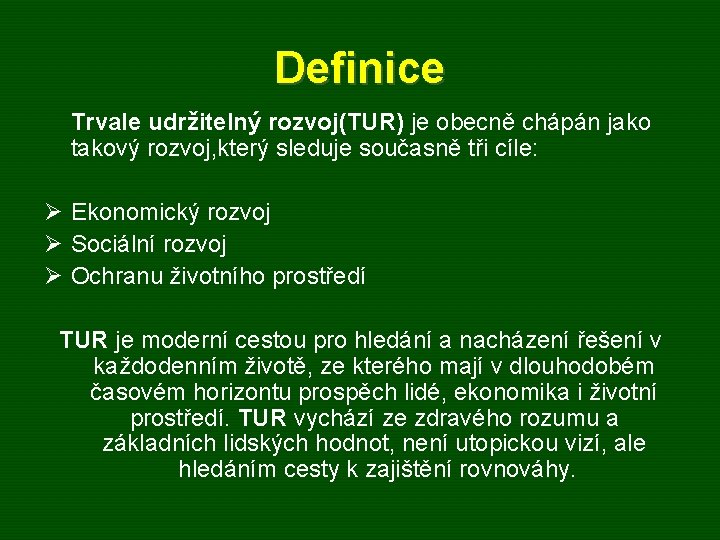 Definice

Trvale udržitelný rozvoj(TUR) je obecně chápán jako takový rozvoj,který sleduje současně tři cíle:

➢ Ekonomický rozvoj
➢ Sociální rozvoj
➢ Ochranu životního prostředí

TUR je moderní cestou pro hledání a nacházení řešení v každodenním životě, ze kterého mají v dlouhodobém časovém horizontu prospěch lidé, ekonomika i životní prostředí. TUR vychází ze zdravého rozumu a základních lidských hodnot, není utopickou vizí, ale hledáním cesty k zajištění rovnováhy.